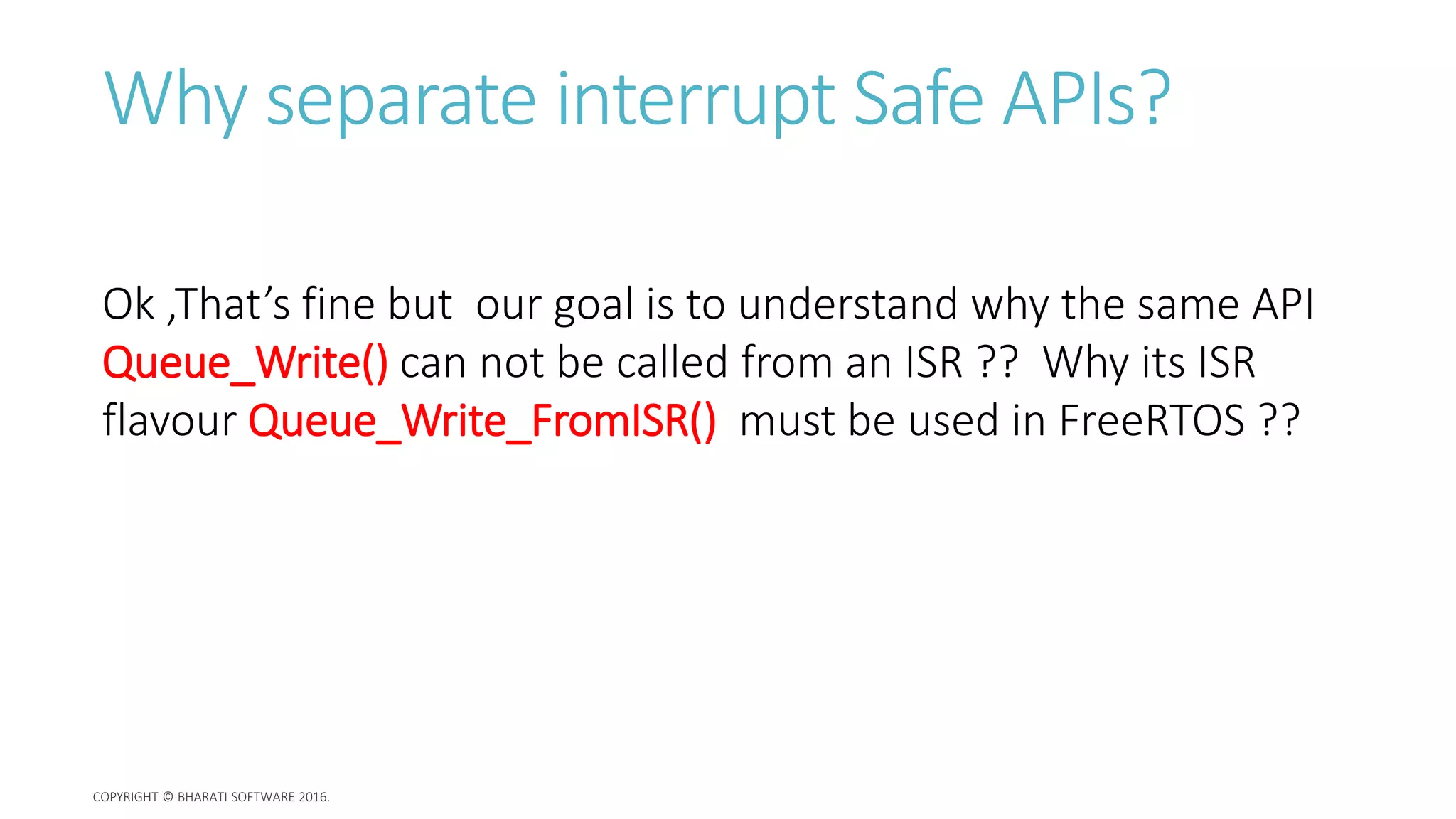 Why separate interrupt Safe APIs?

Ok ,That's fine but our goal is to understand why the same API Queue_Write() can not be called from an ISR ?? Why its ISR flavour Queue_Write_FromISR() must be used in FreeRTOS ??

COPYRIGHT © BHARATI SOFTWARE 2016.